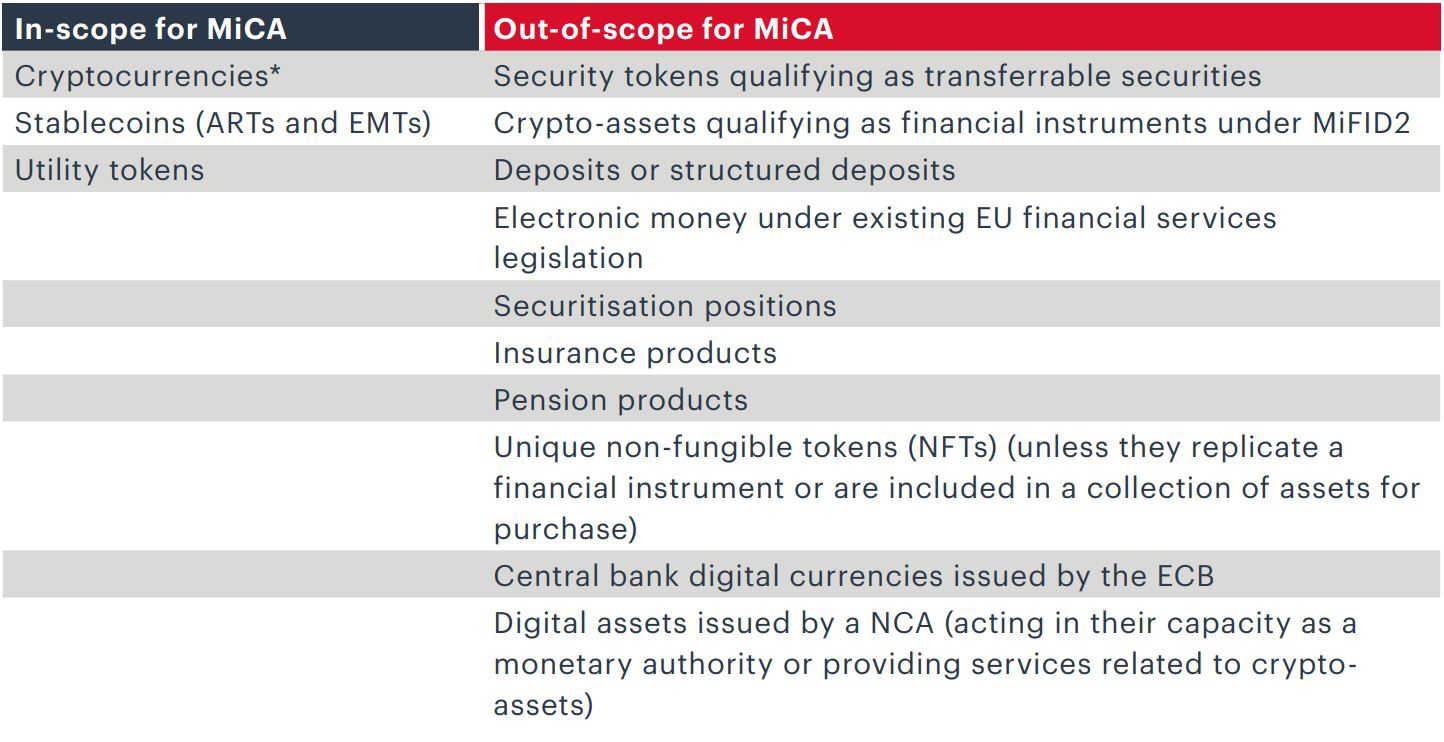 | In-scope for MiCA | Out-of-scope for MiCA |
|---|---|
| Cryptocurrencies* | Security tokens qualifying as transferrable securities |
| Stablecoins (ARTs and EMTs) | Crypto-assets qualifying as financial instruments under MiFID2 |
| Utility tokens | Deposits or structured deposits |
| | Electronic money under existing EU financial services legislation |
| | Securitisation positions |
| | Insurance products |
| | Pension products |
| | Unique non-fungible tokens (NFTs) (unless they replicate a financial instrument or are included in a collection of assets for purchase) |
| | Central bank digital currencies issued by the ECB |
| | Digital assets issued by a NCA (acting in their capacity as a monetary authority or providing services related to crypto-assets) |